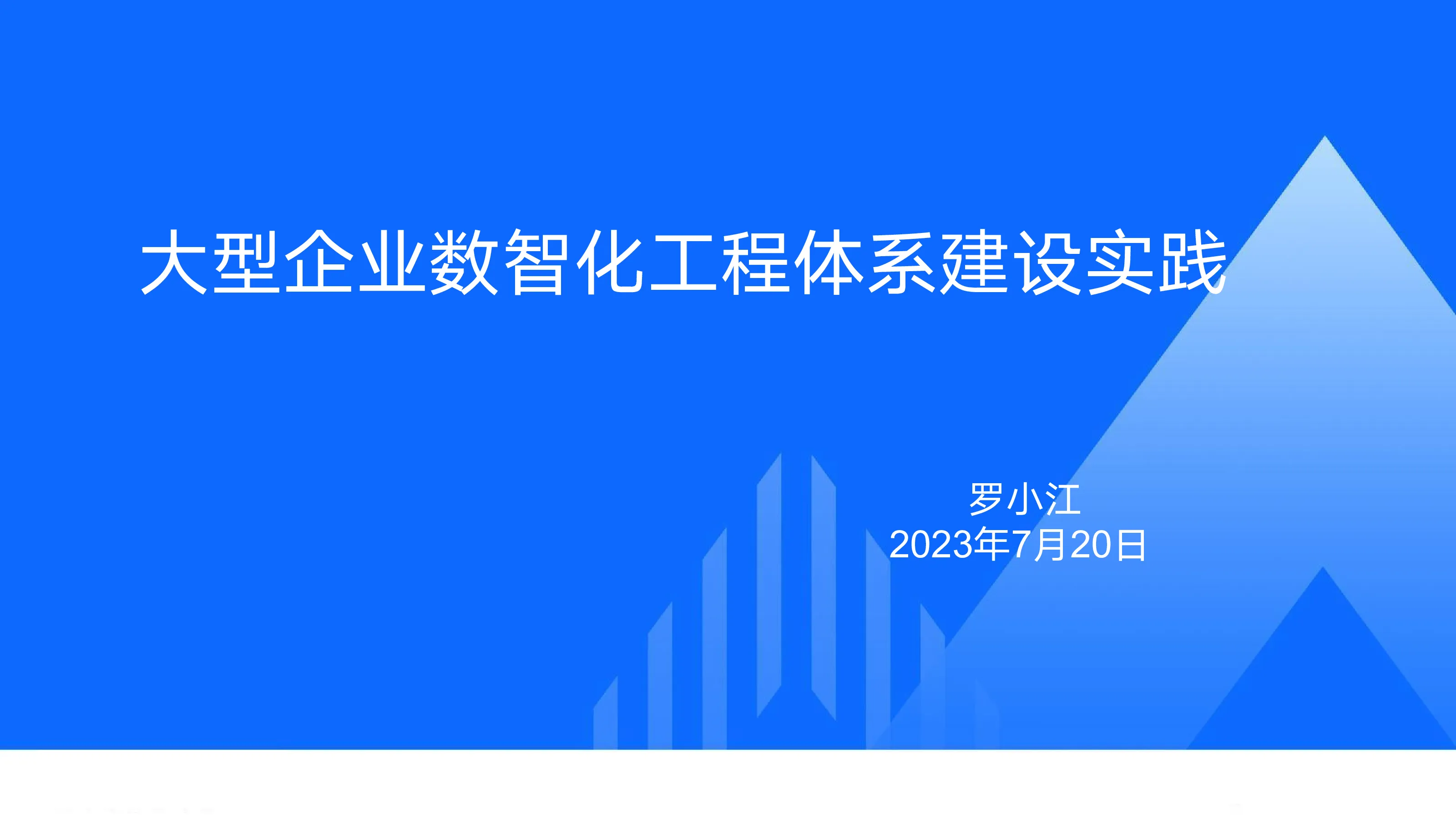 大型企业数智化工程体系建设实践

罗小江
2023年7月20日